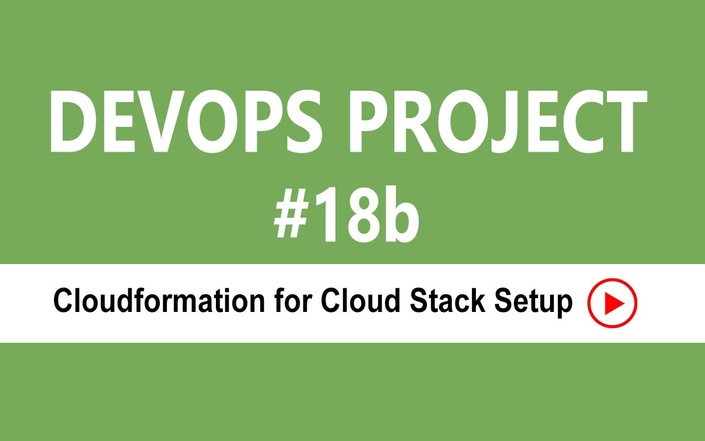 DEVOPS PROJECT
#18b

Cloudformation for Cloud Stack Setup